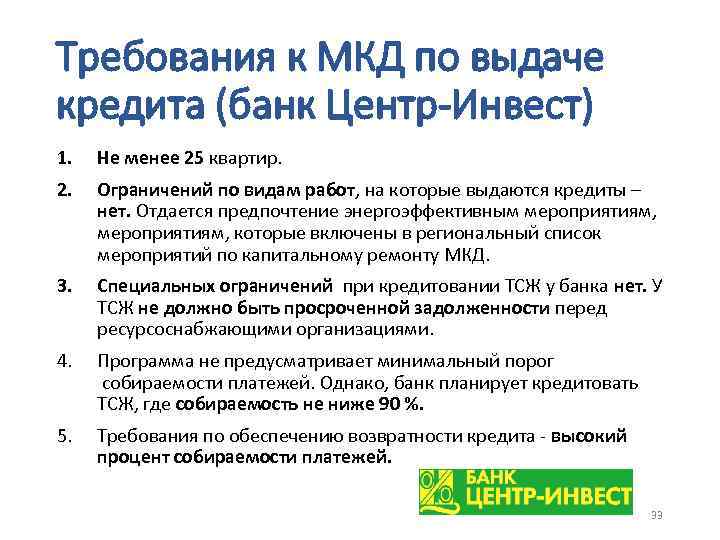 Требования к МКД по выдаче кредита (банк Центр-Инвест)

1. Не менее 25 квартир.

2. Ограничений по видам работ, на которые выдаются кредиты – нет. Отдается предпочтение энергоэффективным мероприятиям, мероприятиям, которые включены в региональный список мероприятий по капитальному ремонту МКД.

3. Специальных ограничений при кредитовании ТСЖ у банка нет. У ТСЖ не должно быть просроченной задолженности перед ресурсоснабжающими организациями.

4. Программа не предусматривает минимальный порог собираемости платежей. Однако, банк планирует кредитовать ТСЖ, где собираемость не ниже 90 %.

5. Требования по обеспечению возвратности кредита - высокий процент собираемости платежей.

БАНК ЦЕНТР-ИНВЕСТ

33